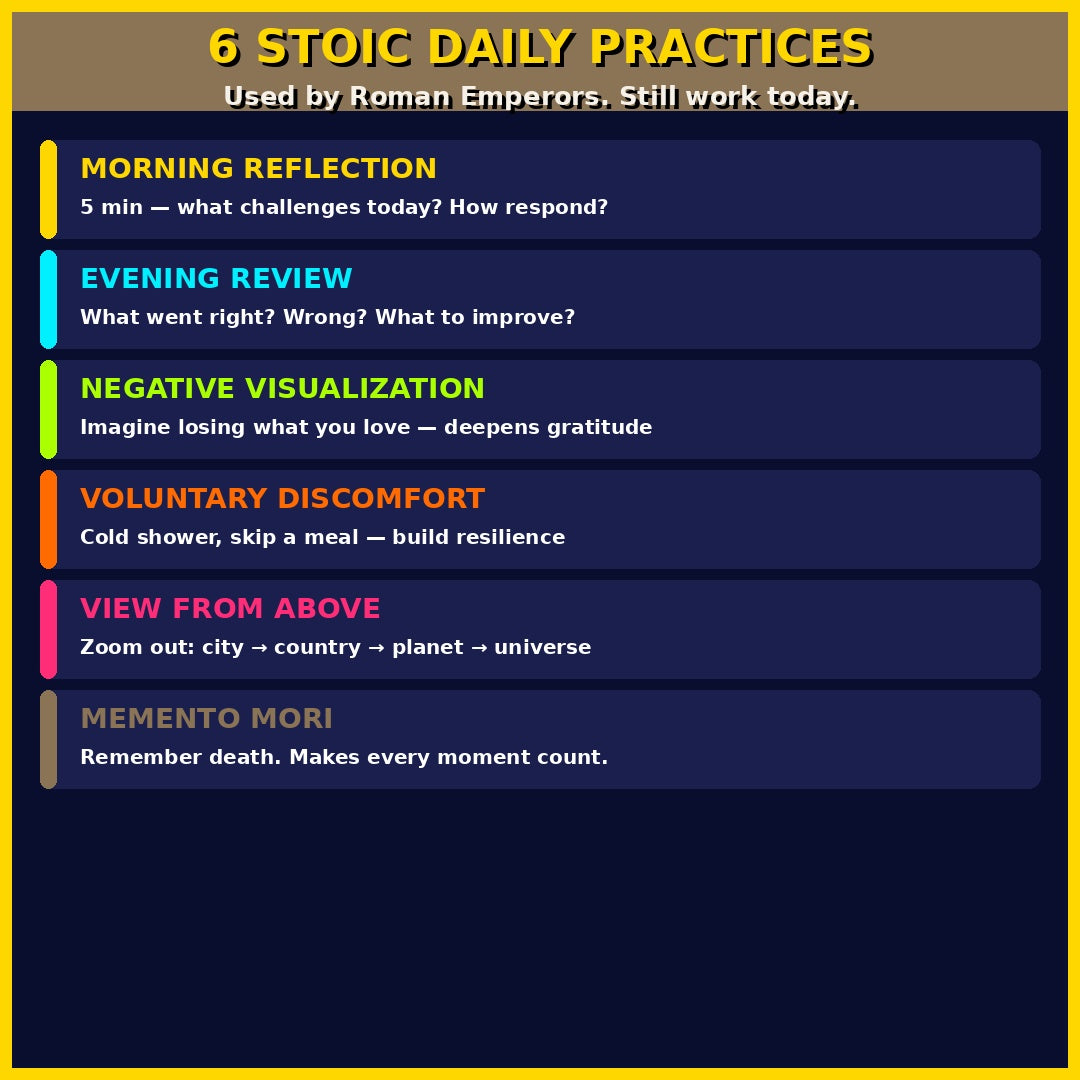 6 STOIC DAILY PRACTICES
Used by Roman Emperors. Still work today.

MORNING REFLECTION
5 min — what challenges today? How respond?

EVENING REVIEW
What went right? Wrong? What to improve?

NEGATIVE VISUALIZATION
Imagine losing what you love — deepens gratitude

VOLUNTARY DISCOMFORT
Cold shower, skip a meal — build resilience

VIEW FROM ABOVE
Zoom out: city → country → planet → universe

MEMENTO MORI
Remember death. Makes every moment count.